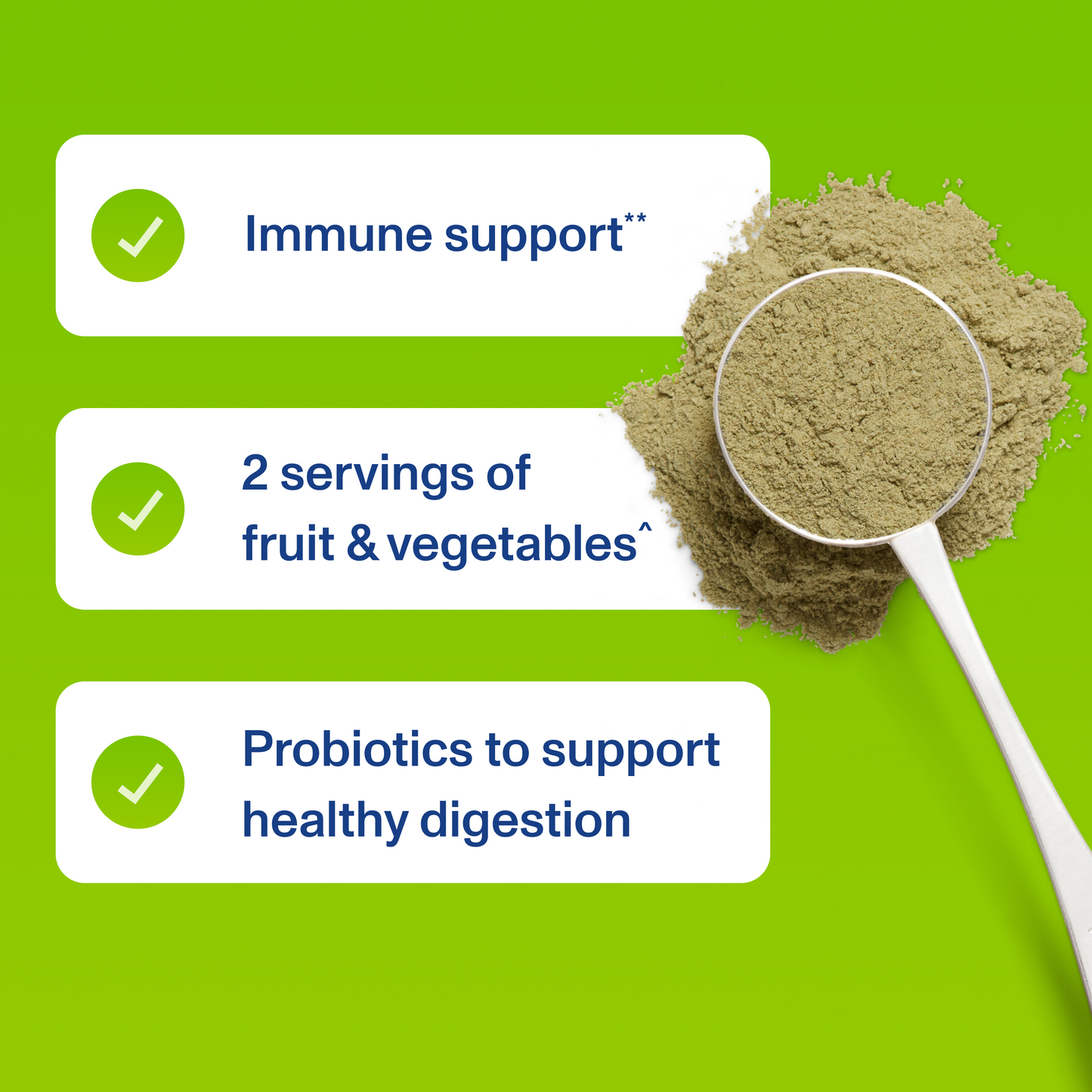 Immune support**

2 servings of fruit & vegetables^

Probiotics to support healthy digestion